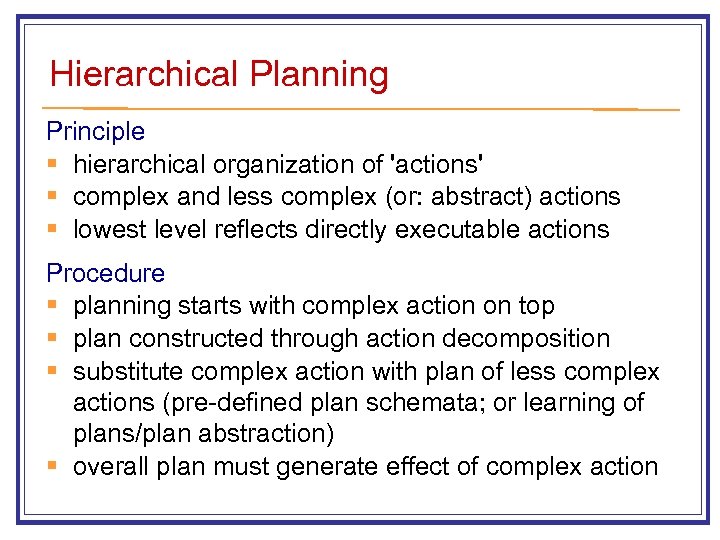 Hierarchical Planning

Principle
- hierarchical organization of 'actions'
- complex and less complex (or: abstract) actions
- lowest level reflects directly executable actions

Procedure
- planning starts with complex action on top
- plan constructed through action decomposition
- substitute complex action with plan of less complex actions (pre-defined plan schemata; or learning of plans/plan abstraction)
- overall plan must generate effect of complex action